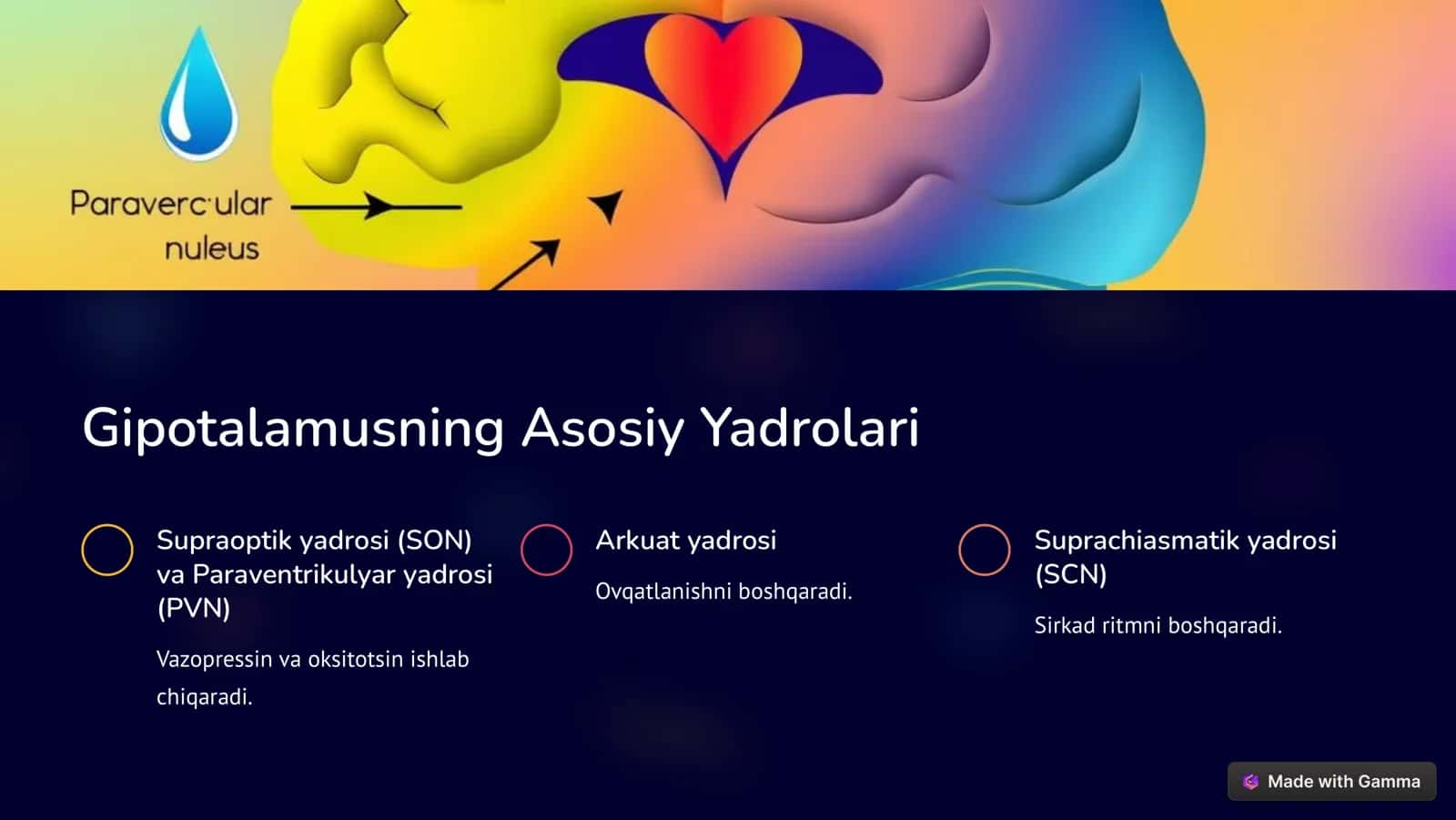 Paraverc·ular nuleus

Gipotalamusning Asosiy Yadrolari

Supraoptik yadrosi (SON) va Paraventrikulyar yadrosi (PVN)

Vazopressin va oksitotsin ishlab chiqaradi.

Arkuat yadrosi

Ovqatlanishni boshqaradi.

Suprachiasmatik yadrosi (SCN)

Sirkad ritmni boshqaradi.

Made with Gamma